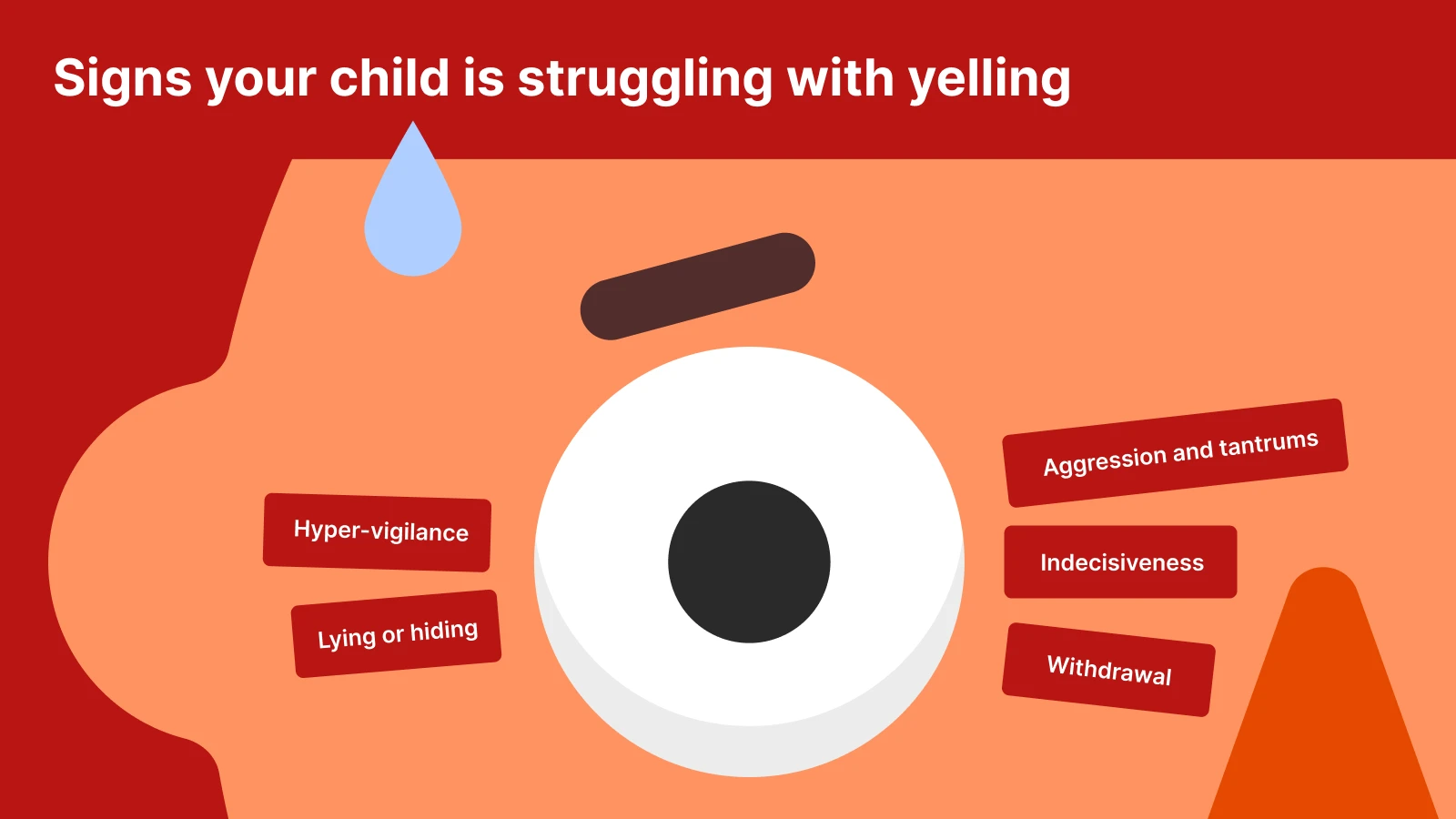 Signs your child is struggling with yelling

Hyper-vigilance

Lying or hiding

Aggression and tantrums

Indecisiveness

Withdrawal